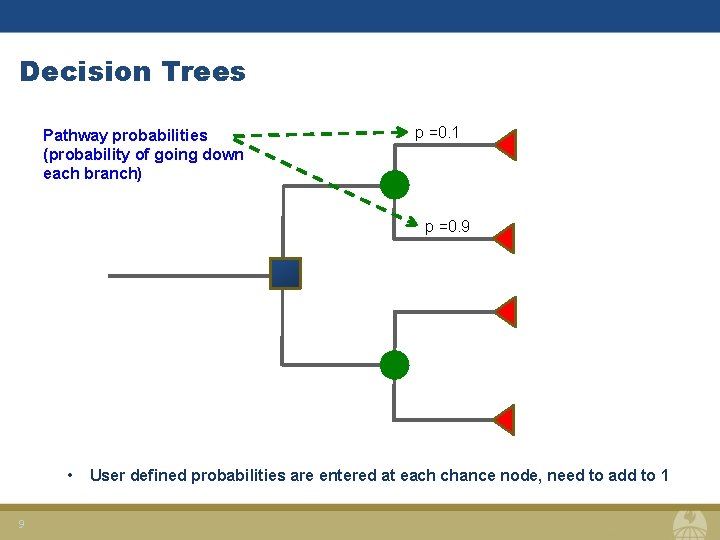 Decision Trees

Pathway probabilities (probability of going down each branch)

p =0.1

p =0.9

• User defined probabilities are entered at each chance node, need to add to 1

9